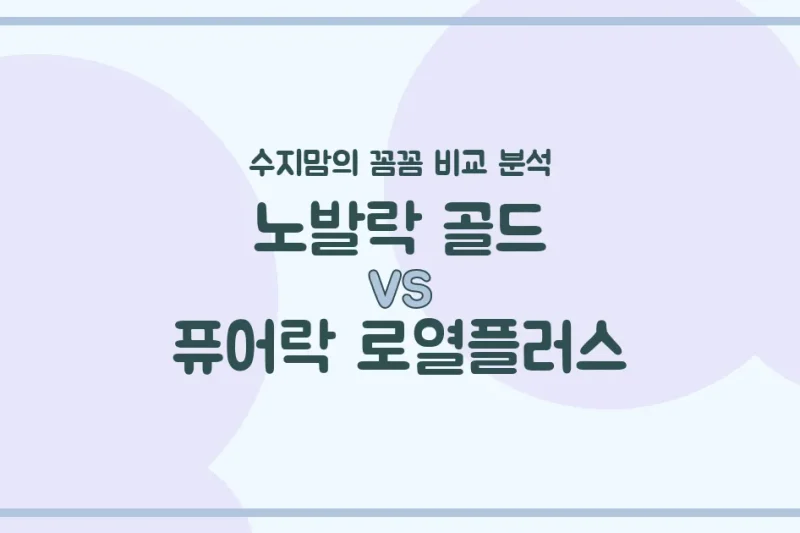 수지맘의 꼼꼼 비교 분석

노발락 골드

VS

퓨어락 로열플러스